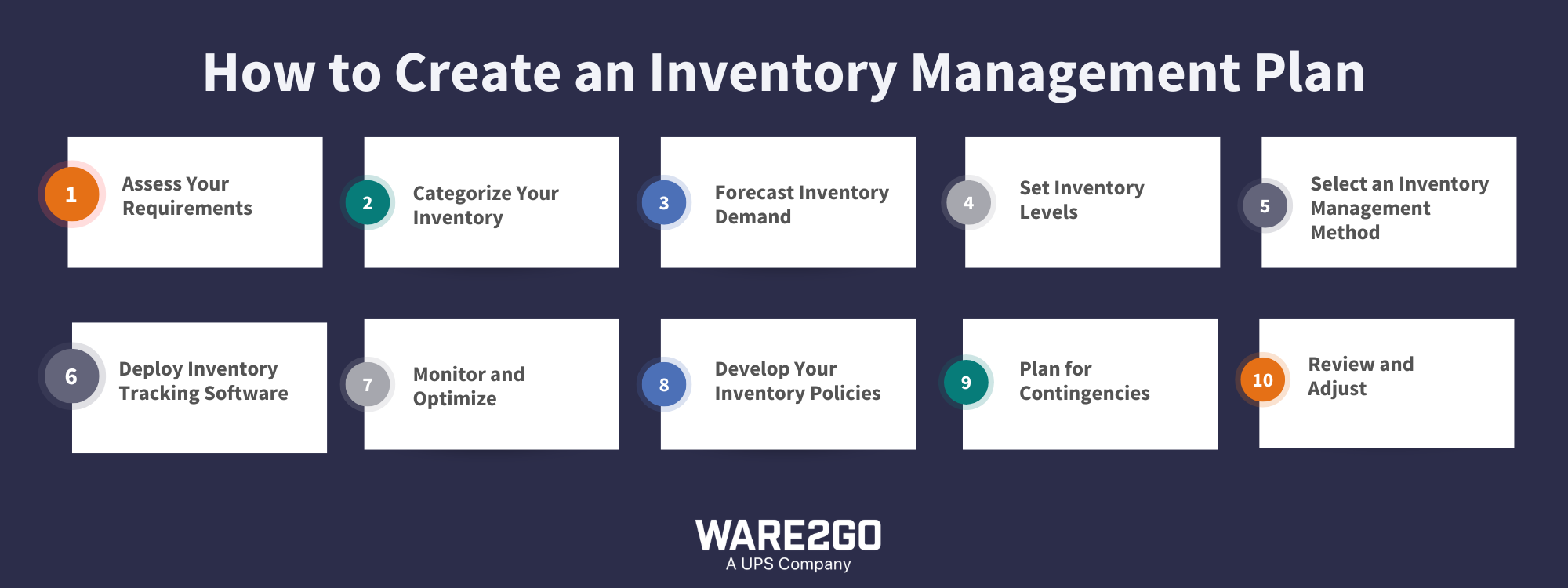 How to Create an Inventory Management Plan

1 Assess Your Requirements

2 Categorize Your Inventory

3 Forecast Inventory Demand

4 Set Inventory Levels

5 Select an Inventory Management Method

6 Deploy Inventory Tracking Software

7 Monitor and Optimize

8 Develop Your Inventory Policies

9 Plan for Contingencies

10 Review and Adjust

WARE2GO
A UPS Company